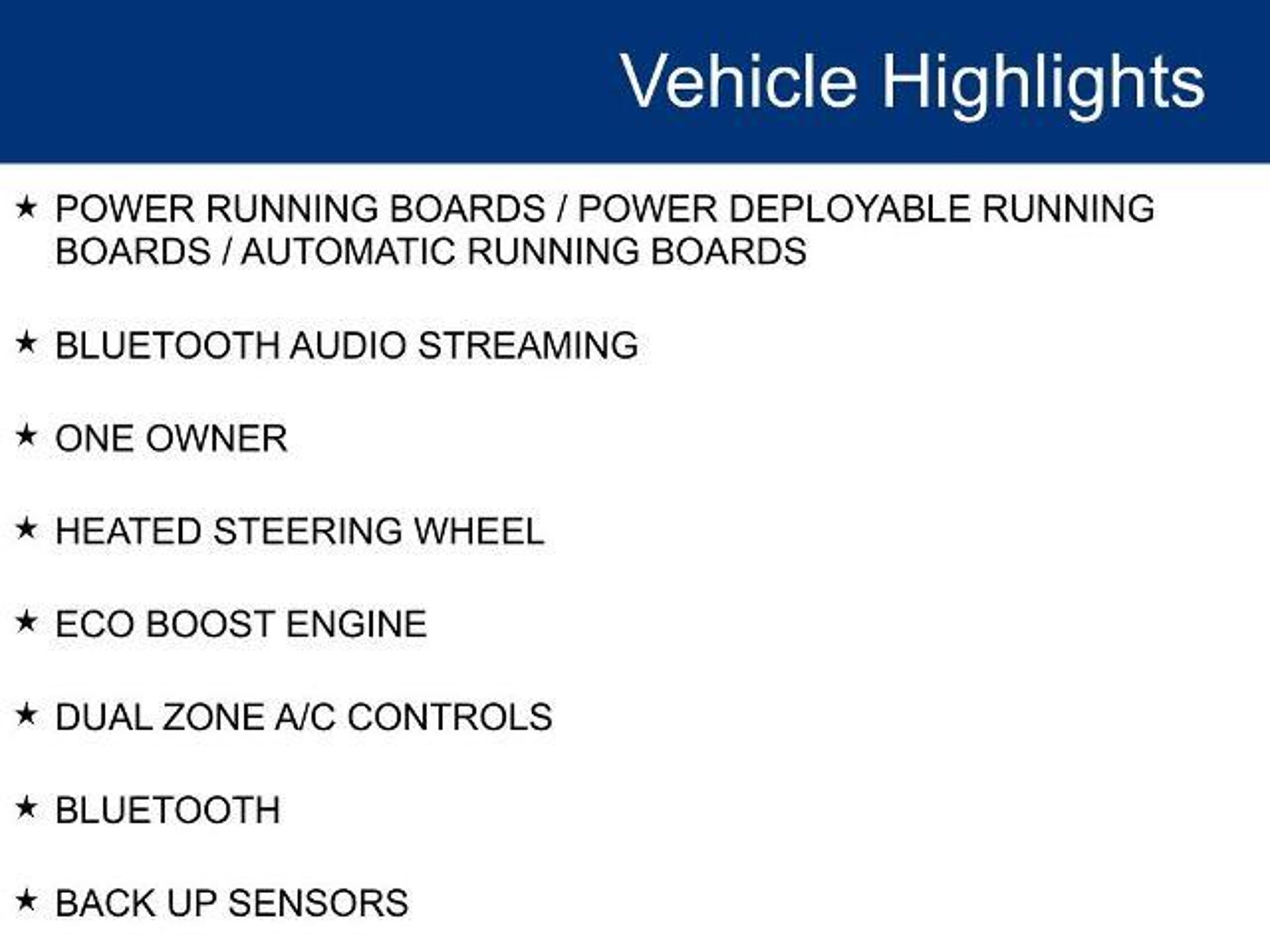 Vehicle Highlights

★ POWER RUNNING BOARDS / POWER DEPLOYABLE RUNNING BOARDS / AUTOMATIC RUNNING BOARDS

★ BLUETOOTH AUDIO STREAMING

★ ONE OWNER

★ HEATED STEERING WHEEL

★ ECO BOOST ENGINE

★ DUAL ZONE A/C CONTROLS

★ BLUETOOTH

★ BACK UP SENSORS